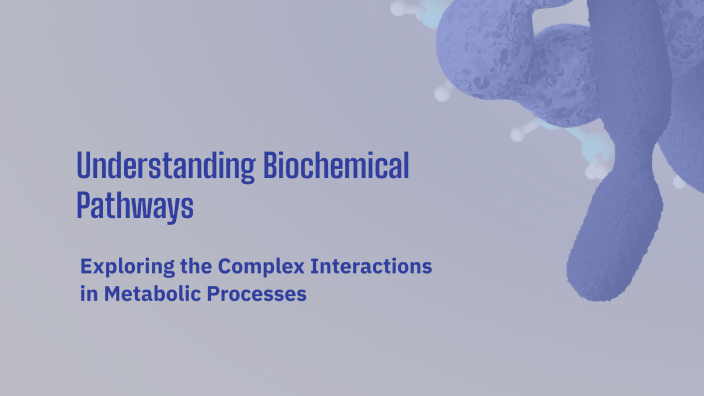 Understanding Biochemical Pathways

Exploring the Complex Interactions in Metabolic Processes